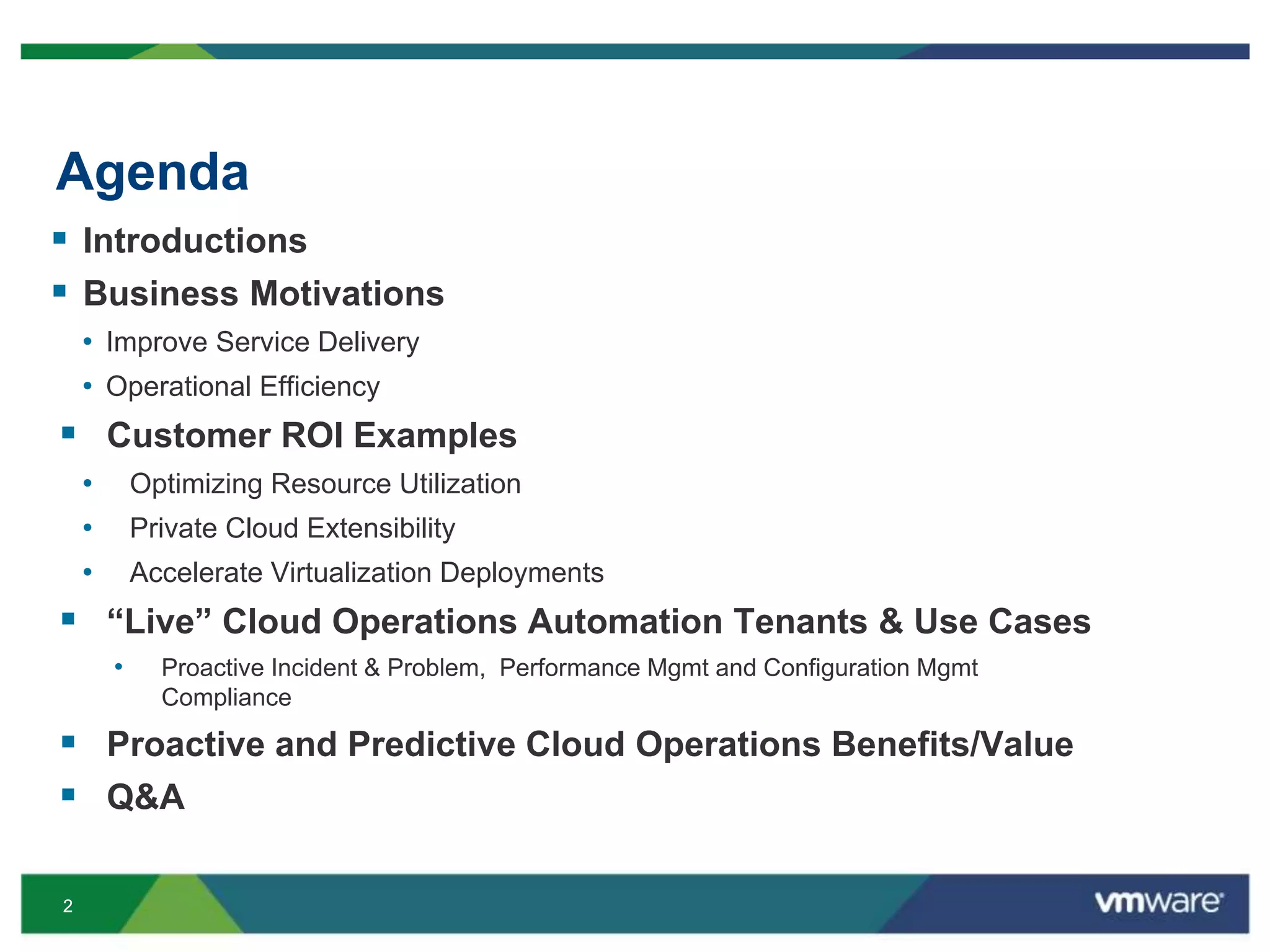 Agenda

▪ Introductions
▪ Business Motivations
• Improve Service Delivery
• Operational Efficiency
▪ Customer ROI Examples
• Optimizing Resource Utilization
• Private Cloud Extensibility
• Accelerate Virtualization Deployments
▪ “Live” Cloud Operations Automation Tenants & Use Cases
• Proactive Incident & Problem, Performance Mgmt and Configuration Mgmt Compliance
▪ Proactive and Predictive Cloud Operations Benefits/Value
▪ Q&A

2

vmware